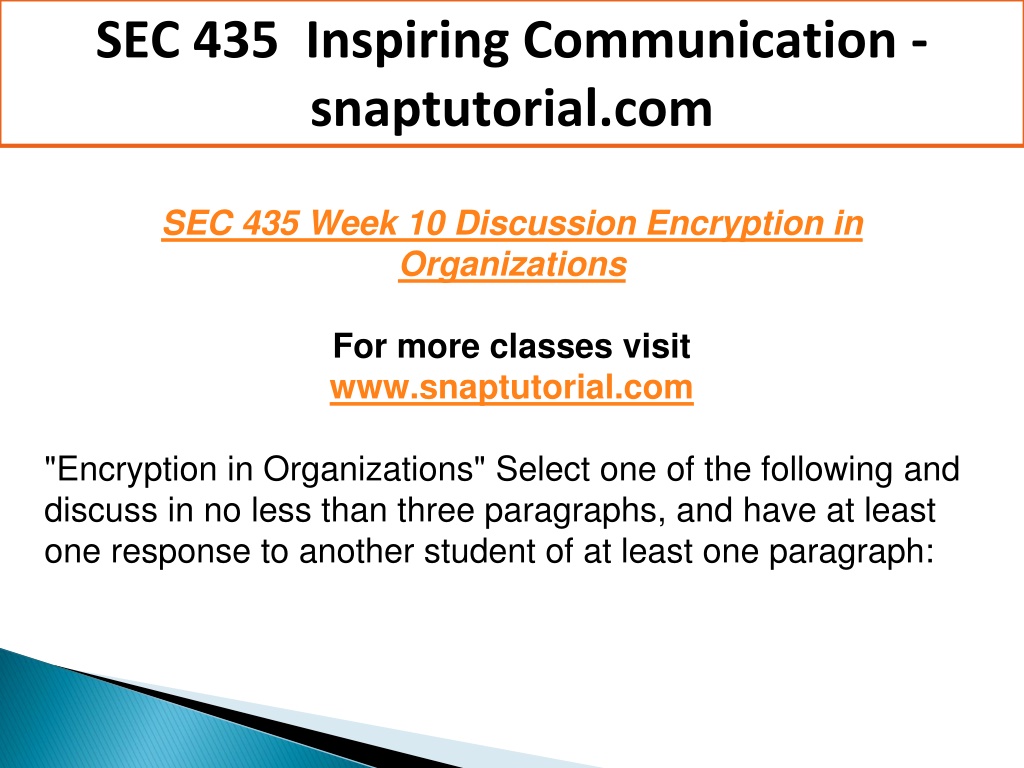 SEC 435 Inspiring Communication - snaptutorial.com

SEC 435 Week 10 Discussion Encryption in Organizations

For more classes visit
www.snaptutorial.com

"Encryption in Organizations" Select one of the following and discuss in no less than three paragraphs, and have at least one response to another student of at least one paragraph: